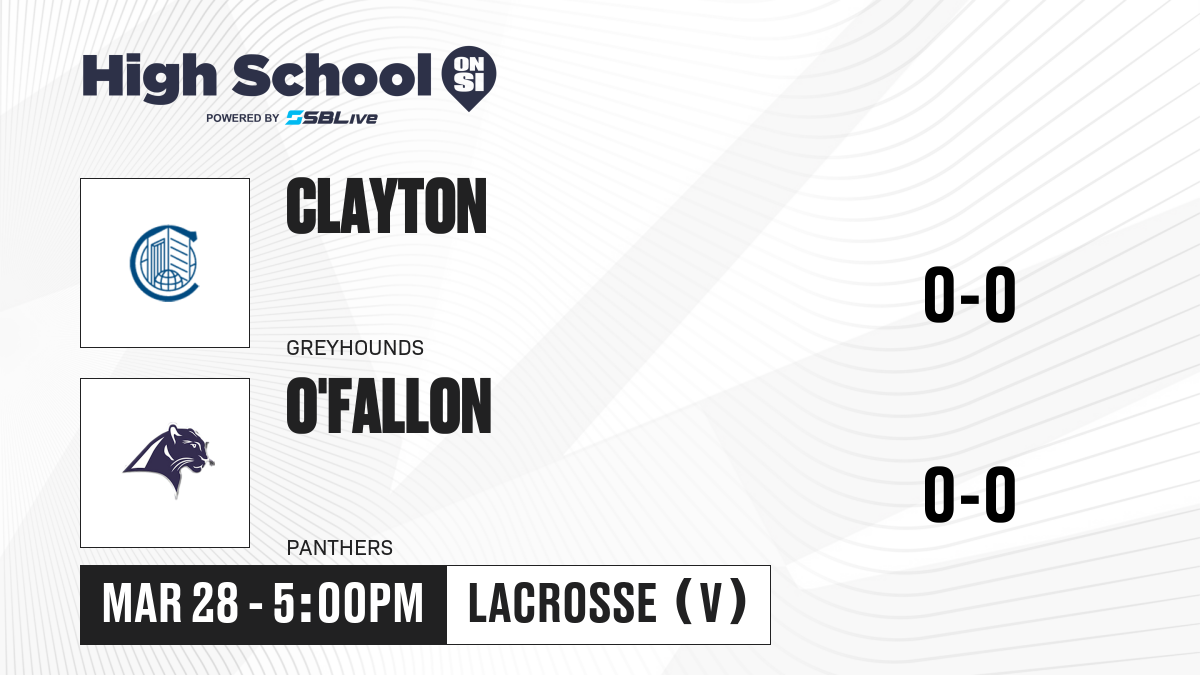 High School ON SI
POWERED BY SBLive

CLAYTON
GREYHOUNDS
0-0

O'FALLON
PANTHERS
0-0

MAR 28 - 5:00PM
LACROSSE (V)